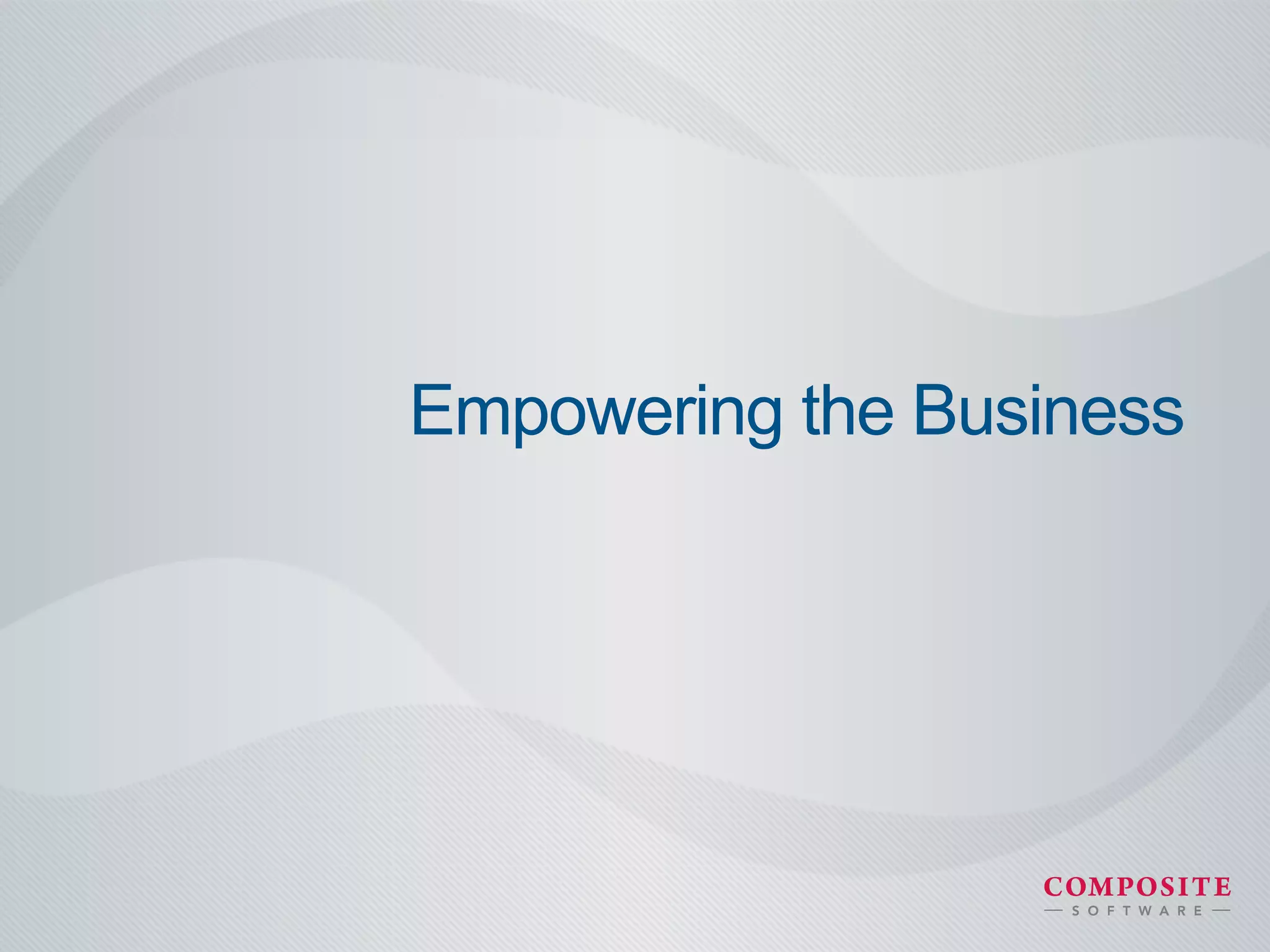 Empowering the Business

COMPOSITE
— SOFTWARE —